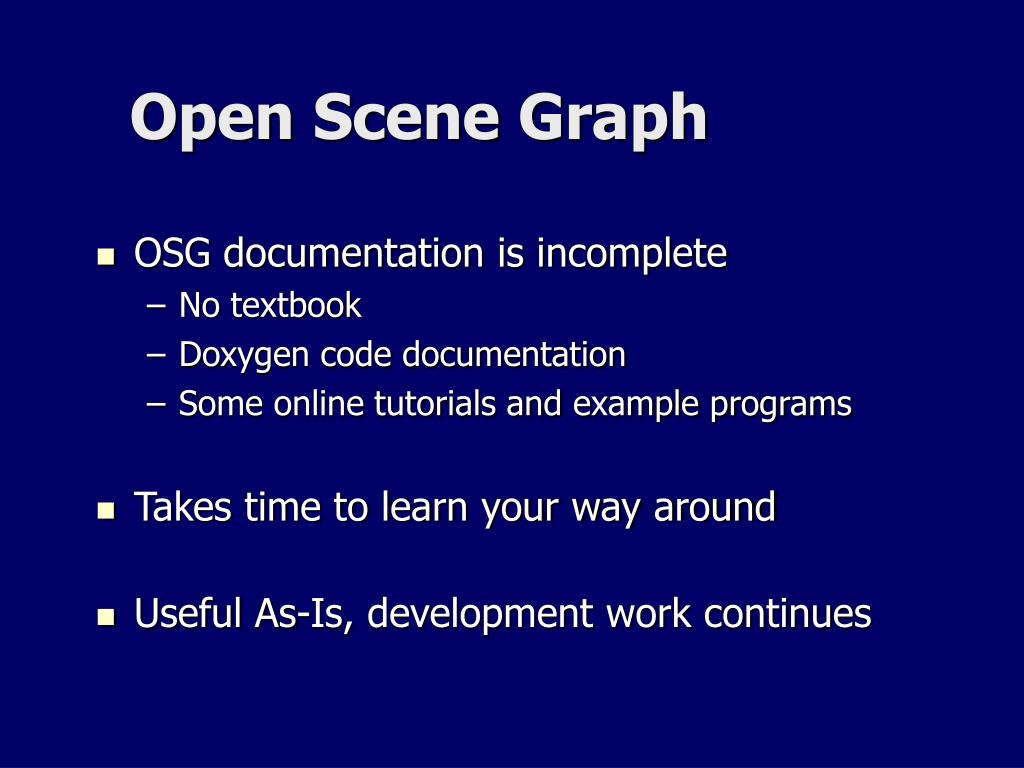 Open Scene Graph

- OSG documentation is incomplete
  – No textbook
  – Doxygen code documentation
  – Some online tutorials and example programs

- Takes time to learn your way around

- Useful As-Is, development work continues